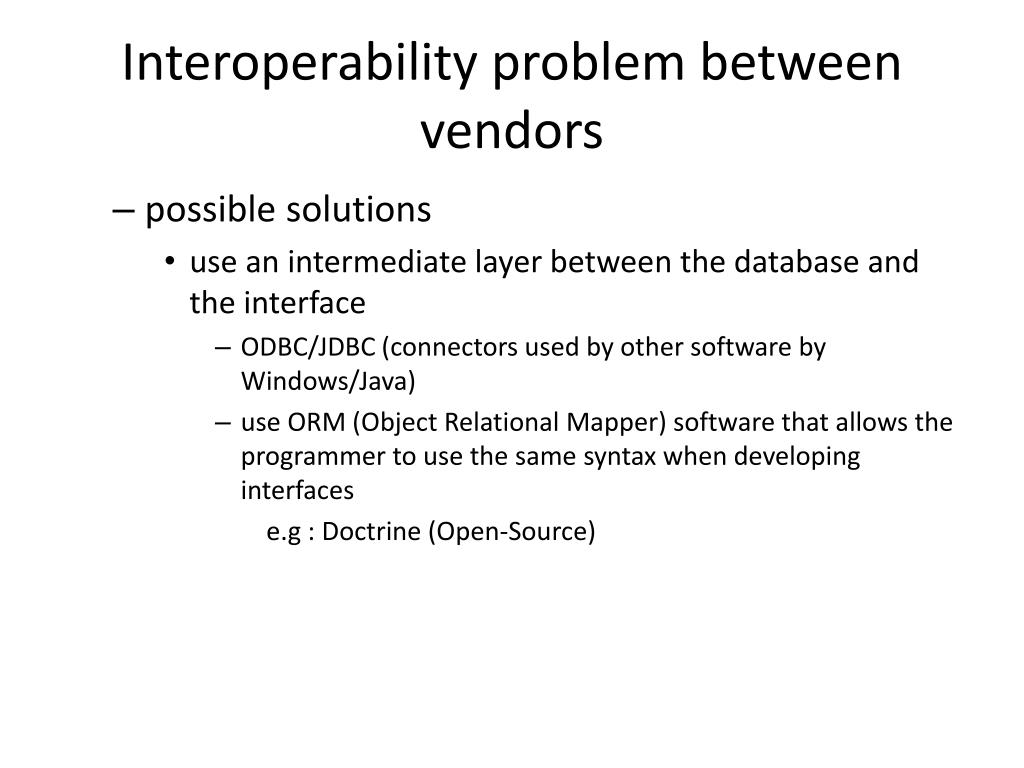 Interoperability problem between vendors

– possible solutions

• use an intermediate layer between the database and the interface

– ODBC/JDBC (connectors used by other software by Windows/Java)

– use ORM (Object Relational Mapper) software that allows the programmer to use the same syntax when developing interfaces

e.g : Doctrine (Open-Source)